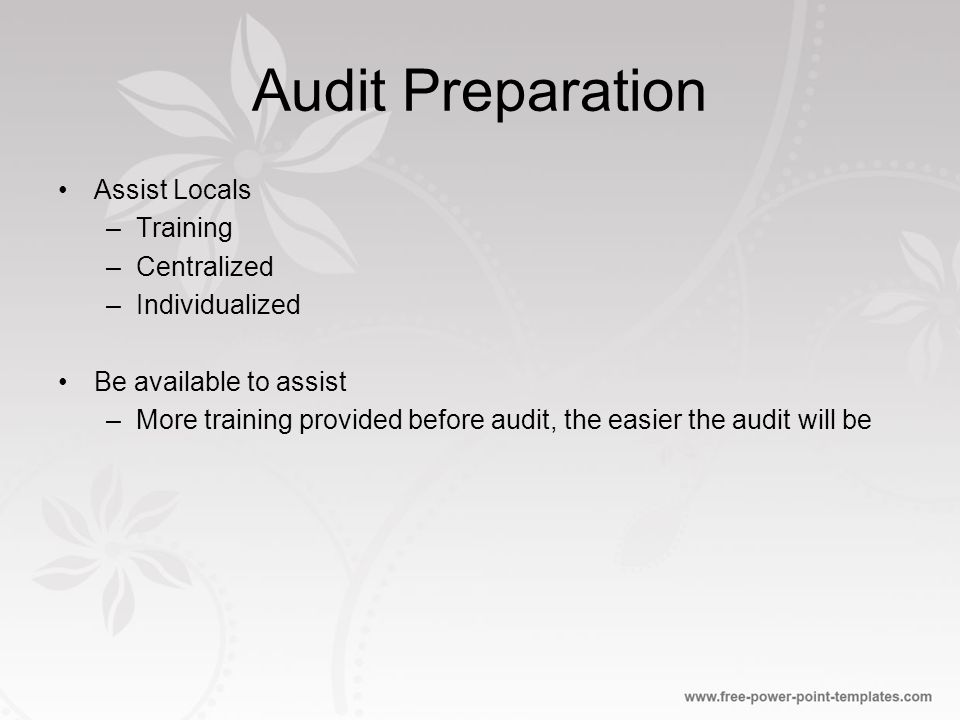 Audit Preparation

• Assist Locals
– Training
– Centralized
– Individualized

• Be available to assist
– More training provided before audit, the easier the audit will be

www.free-power-point-templates.com